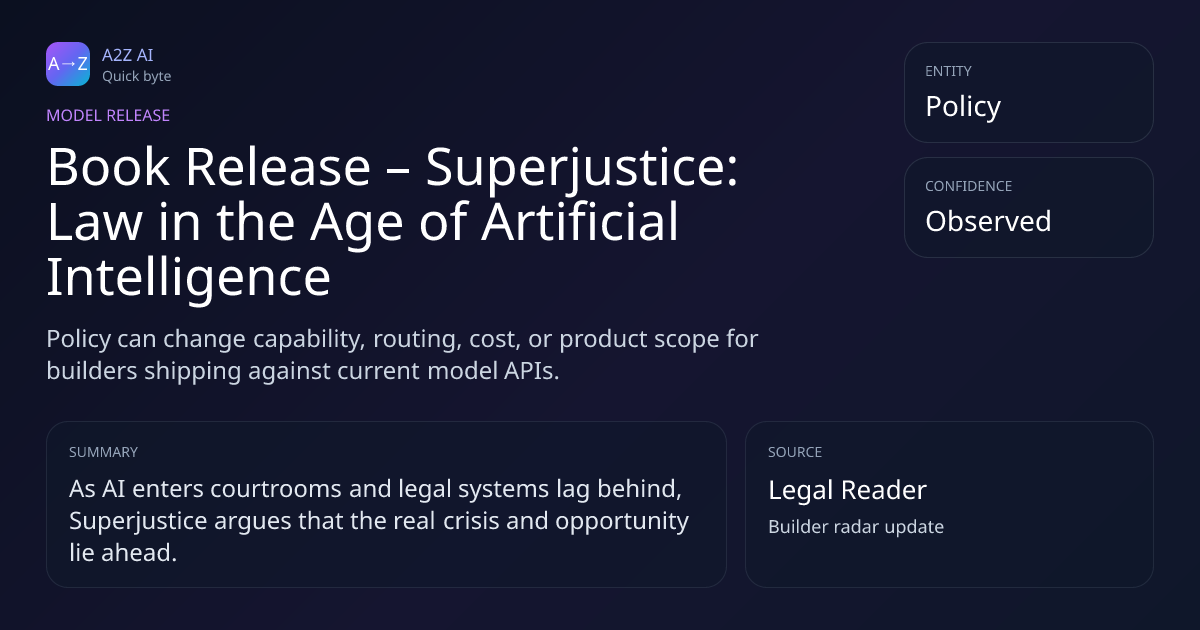 A→Z

A2Z AI
Quick byte

MODEL RELEASE

Book Release – Superjustice: Law in the Age of Artificial Intelligence

Policy can change capability, routing, cost, or product scope for builders shipping against current model APIs.

ENTITY
Policy

CONFIDENCE
Observed

SUMMARY
As AI enters courtrooms and legal systems lag behind, Superjustice argues that the real crisis and opportunity lie ahead.

SOURCE
Legal Reader
Builder radar update